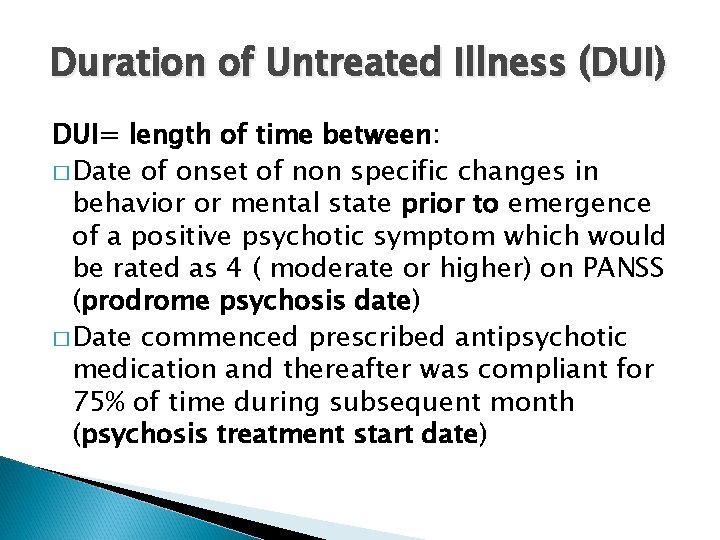 Duration of Untreated Illness (DUI)

DUI= length of time between:

□ Date of onset of non specific changes in behavior or mental state prior to emergence of a positive psychotic symptom which would be rated as 4 ( moderate or higher) on PANSS (prodrome psychosis date)

□ Date commenced prescribed antipsychotic medication and thereafter was compliant for 75% of time during subsequent month (psychosis treatment start date)